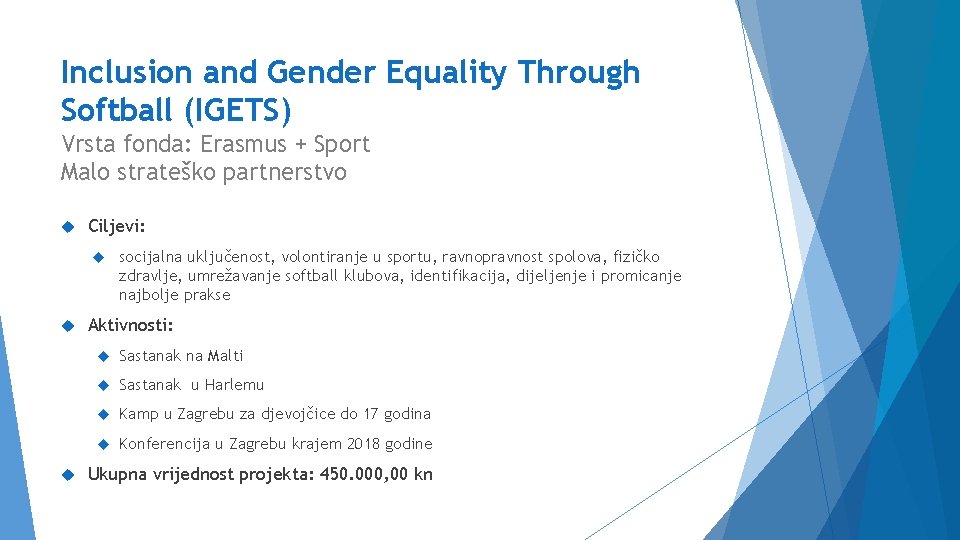 Inclusion and Gender Equality Through Softball (IGETS)
Vrsta fonda: Erasmus + Sport
Malo strateško partnerstvo

Ciljevi:

socijalna uključenost, volontiranje u sportu, ravnopravnost spolova, fizičko zdravlje, umrežavanje softball klubova, identifikacija, dijeljenje i promicanje najbolje prakse

Aktivnosti:

Sastanak na Malti

Sastanak u Harlemu

Kamp u Zagrebu za djevojčice do 17 godina

Konferencija u Zagrebu krajem 2018 godine

Ukupna vrijednost projekta: 450.000,00 kn